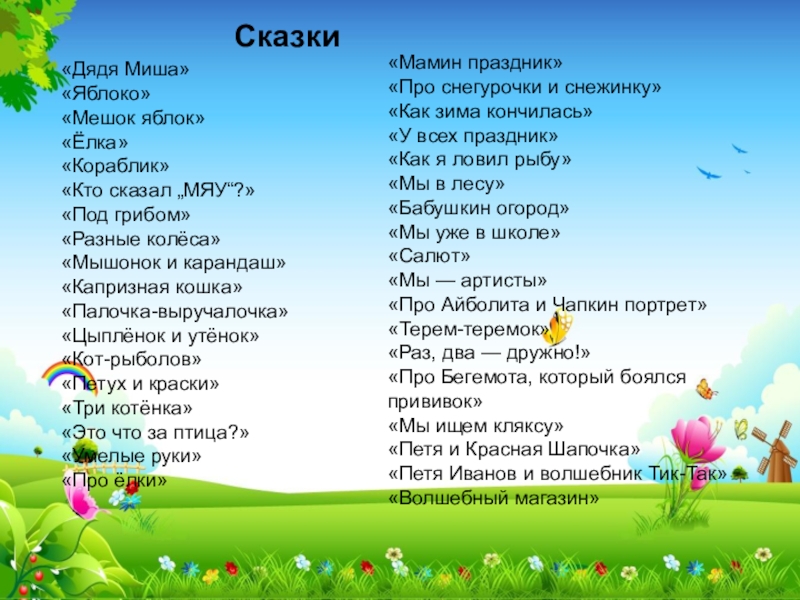 Сказки

«Дядя Миша»
«Яблоко»
«Мешок яблок»
«Ёлка»
«Кораблик»
«Кто сказал „МЯУ“?»
«Под грибом»
«Разные колёса»
«Мышонок и карандаш»
«Капризная кошка»
«Палочка-выручалочка»
«Цыплёнок и утёнок»
«Кот-рыболов»
«Петух и краски»
«Три котёнка»
«Это что за птица?»
«Умелые руки»
«Про ёлки»

«Мамин праздник»
«Про снегурочки и снежинку»
«Как зима кончилась»
«У всех праздник»
«Как я ловил рыбу»
«Мы в лесу»
«Бабушкин огород»
«Мы уже в школе»
«Салют»
«Мы — артисты»
«Про Айболита и Чапкин портрет»
«Терем-теремок»
«Раз, два — дружно!»
«Про Бегемота, который боялся прививок»
«Мы ищем кляксу»
«Петя и Красная Шапочка»
«Петя Иванов и волшебник Тик-Так»
«Волшебный магазин»